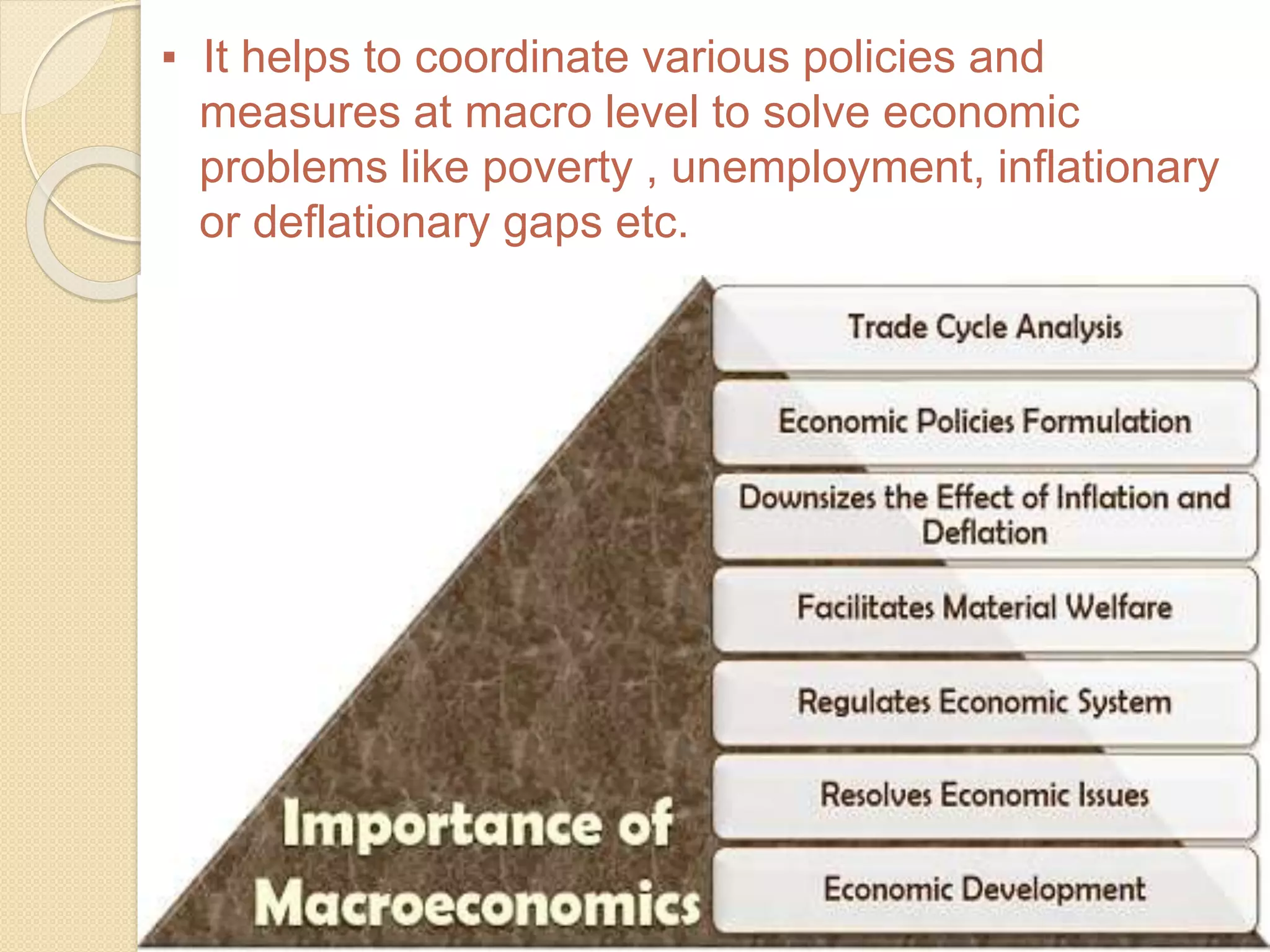 ▪ It helps to coordinate various policies and measures at macro level to solve economic problems like poverty , unemployment, inflationary or deflationary gaps etc.

Trade Cycle Analysis

Economic Policies Formulation

Downsizes the Effect of Inflation and Deflation

Facilitates Material Welfare

Regulates Economic System

Resolves Economic Issues

Economic Development

Importance of Macroeconomics